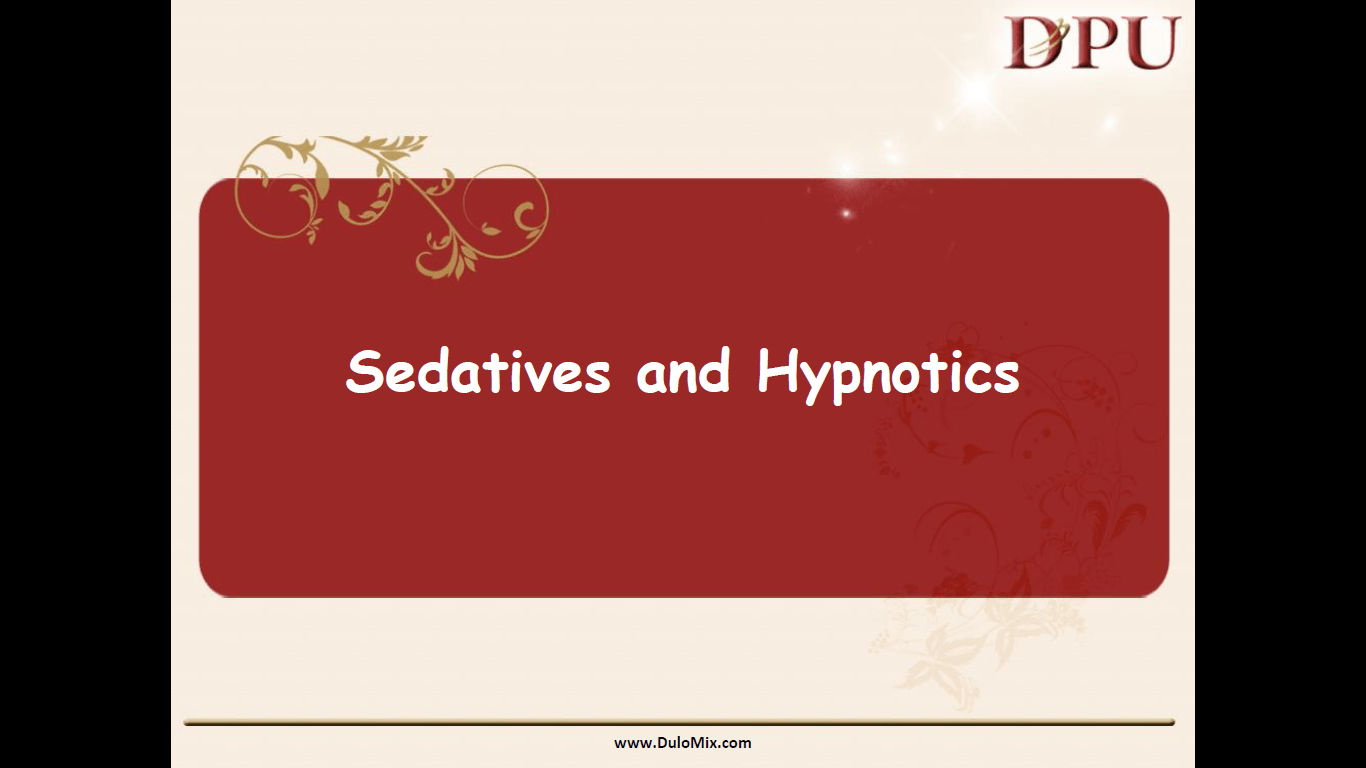 DPU

Sedatives and Hypnotics

www.DuloMix.com